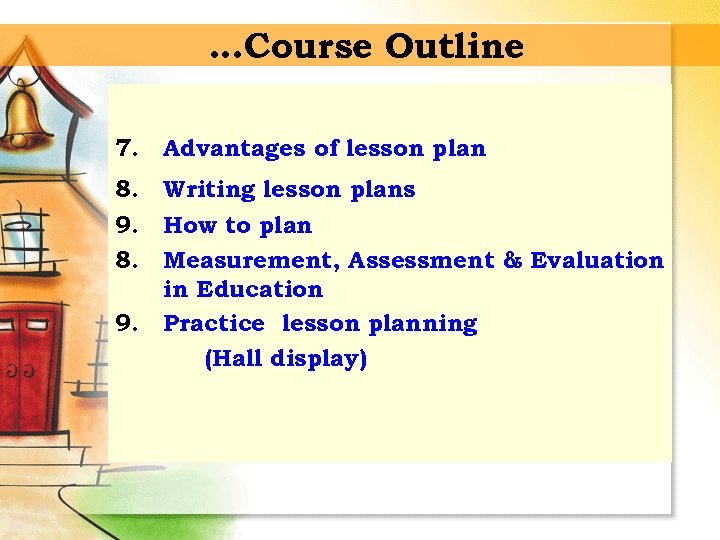 …Course Outline

7. Advantages of lesson plan
8. Writing lesson plans
9. How to plan
8. Measurement, Assessment & Evaluation in Education
9. Practice lesson planning
(Hall display)